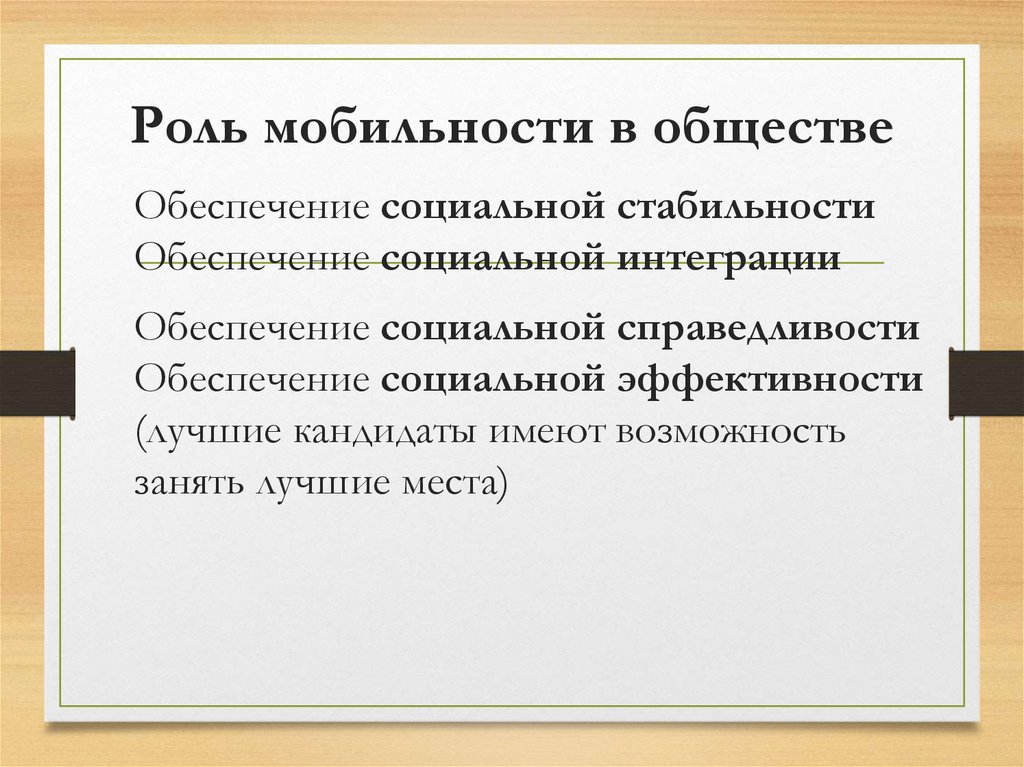 Роль мобильности в обществе

Обеспечение социальной стабильности
Обеспечение социальной интеграции

Обеспечение социальной справедливости
Обеспечение социальной эффективности (лучшие кандидаты имеют возможность занять лучшие места)